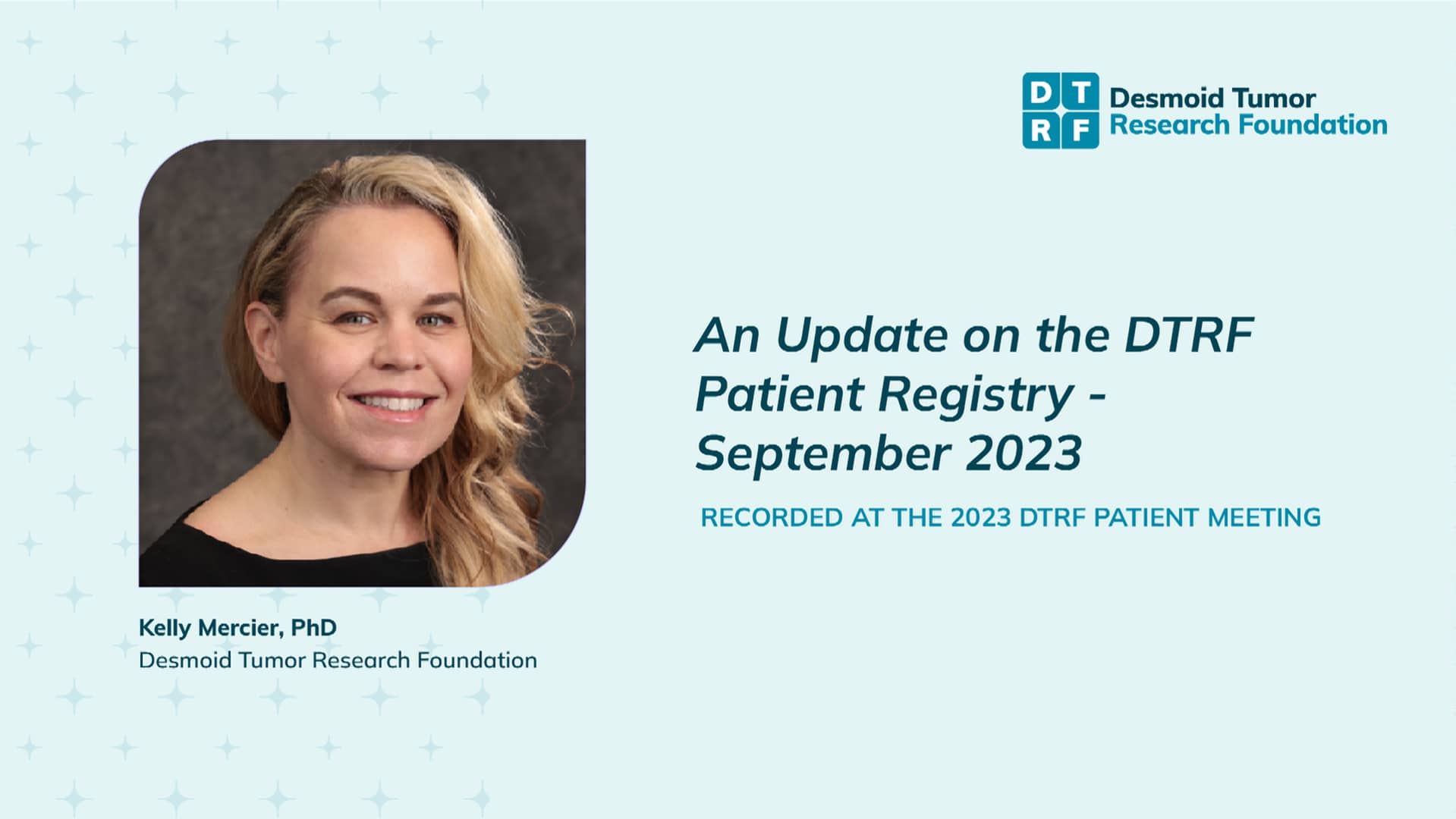 D T
R F
Desmoid Tumor
Research Foundation

An Update on the DTRF Patient Registry - September 2023

RECORDED AT THE 2023 DTRF PATIENT MEETING

Kelly Mercier, PhD
Desmoid Tumor Research Foundation